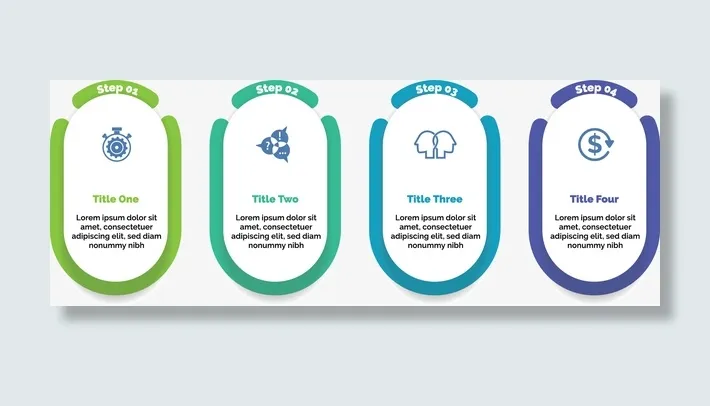 Step 01

Title One

Lorem ipsum dolor sit amet, consectetuer adipiscing elit, sed diam nonummy nibh

Step 02

Title Two

Lorem ipsum dolor sit amet, consectetuer adipiscing elit, sed diam nonummy nibh

Step 03

Title Three

Lorem ipsum dolor sit amet, consectetuer adipiscing elit, sed diam nonummy nibh

Step 04

Title Four

Lorem ipsum dolor sit amet, consectetuer adipiscing elit, sed diam nonummy nibh